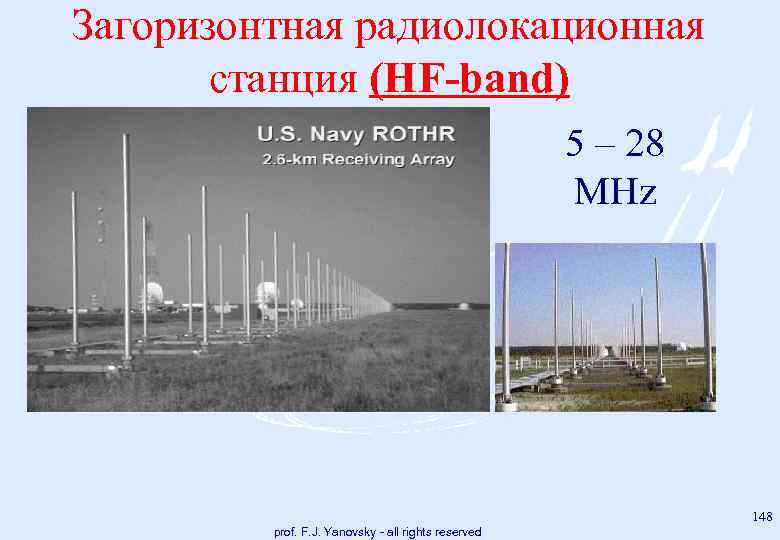 Загоризонтная радиолокационная станция (HF-band)

U.S. Navy ROTHR
2.6-km Receiving Array

5 – 28 MHz

148

prof. F.J. Yanovsky - all rights reserved